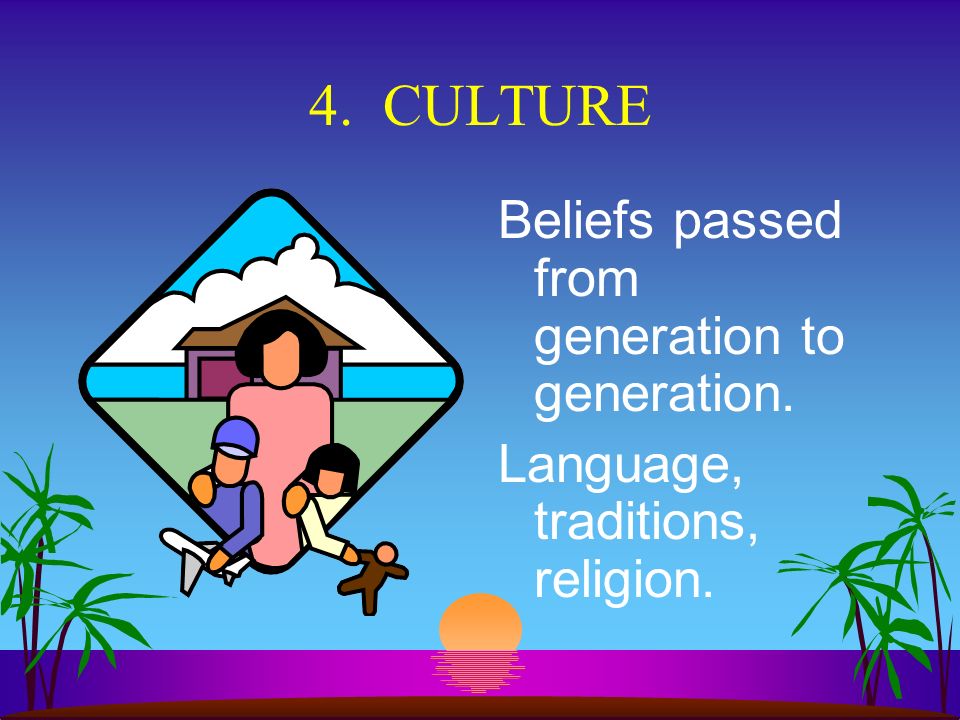 4. CULTURE

Beliefs passed from generation to generation.

Language, traditions, religion.